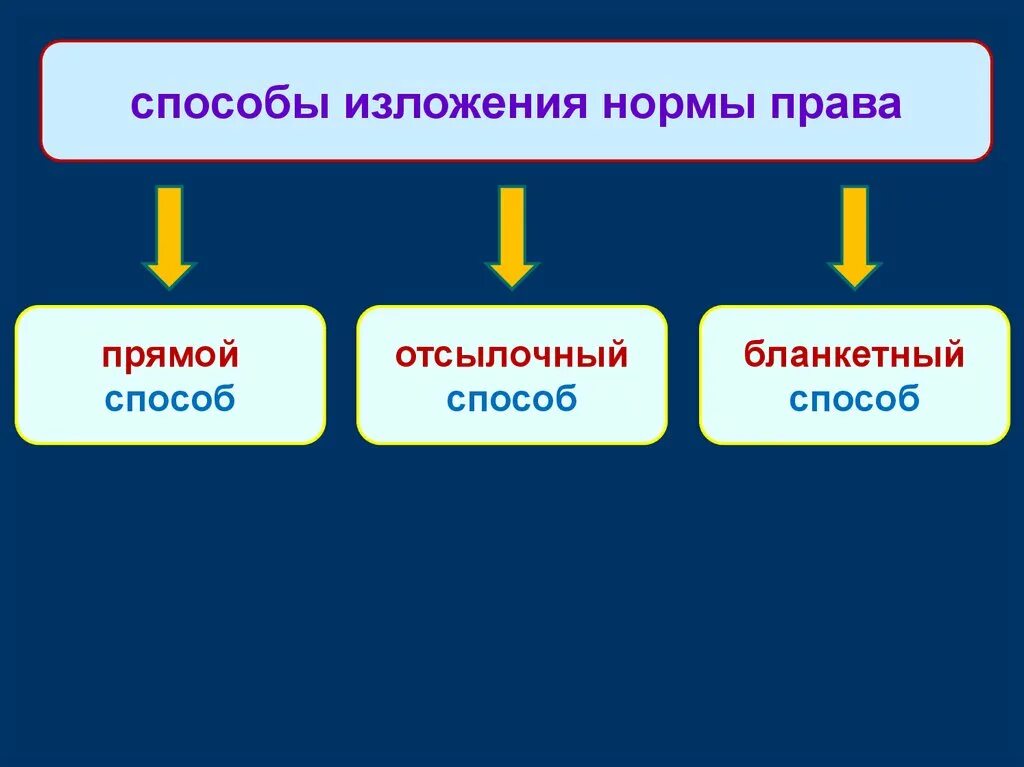 способы изложения нормы права

прямой способ

отсылочный способ

бланкетный способ